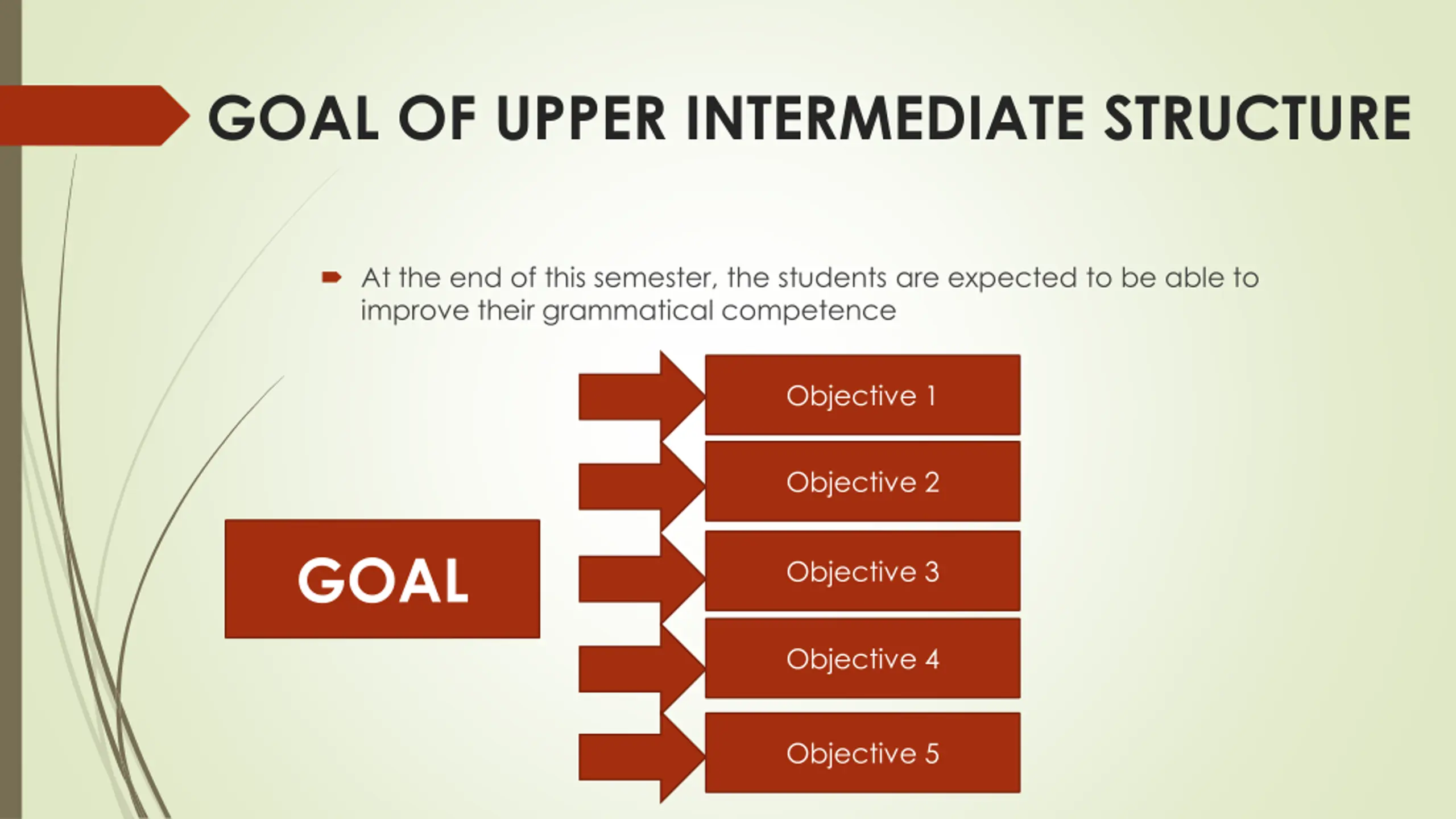 GOAL OF UPPER INTERMEDIATE STRUCTURE

At the end of this semester, the students are expected to be able to improve their grammatical competence

GOAL

Objective 1

Objective 2

Objective 3

Objective 4

Objective 5